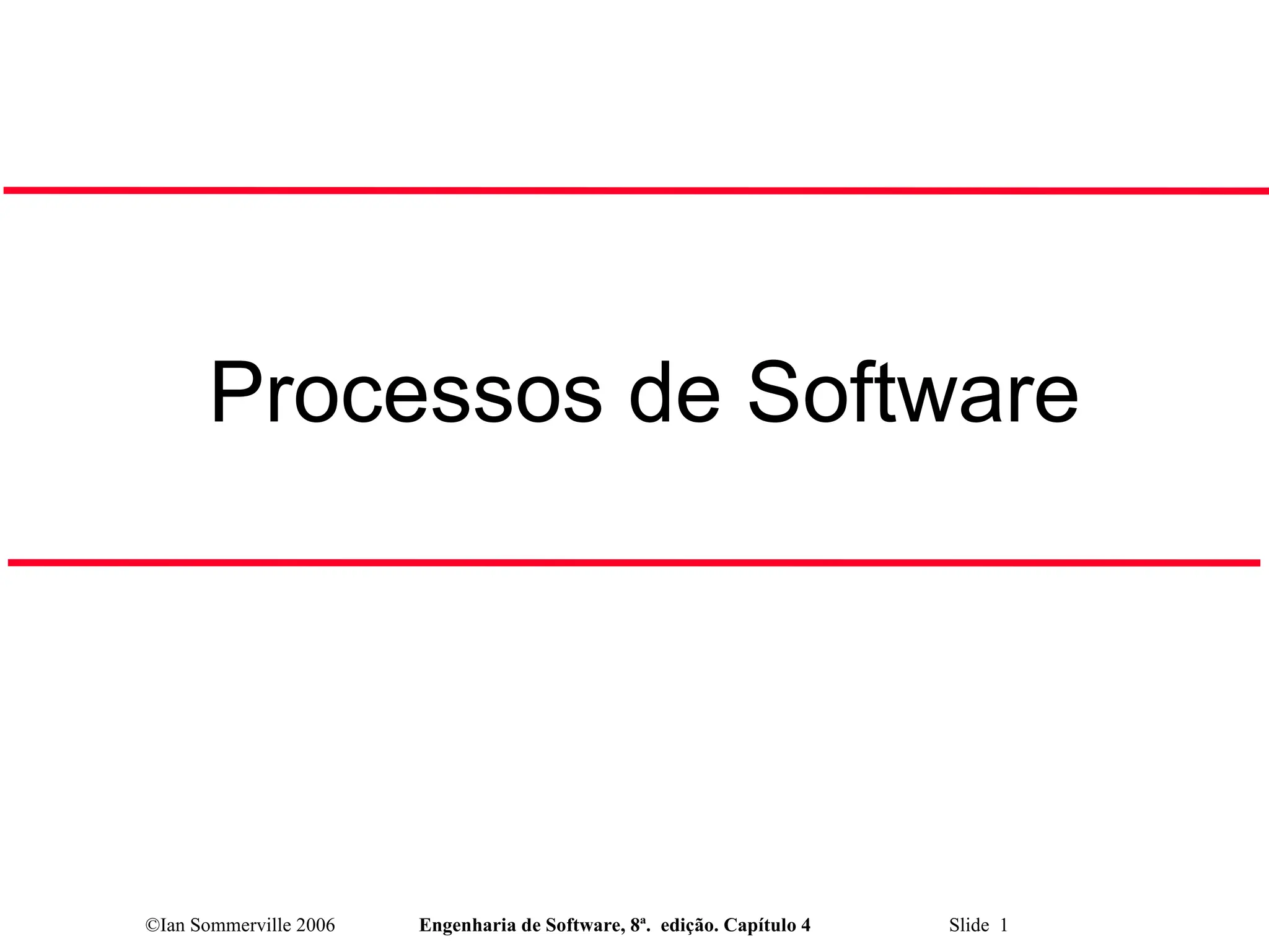 Processos de Software

©Ian Sommerville 2006 Engenharia de Software, 8ª. edição. Capítulo 4 Slide 1